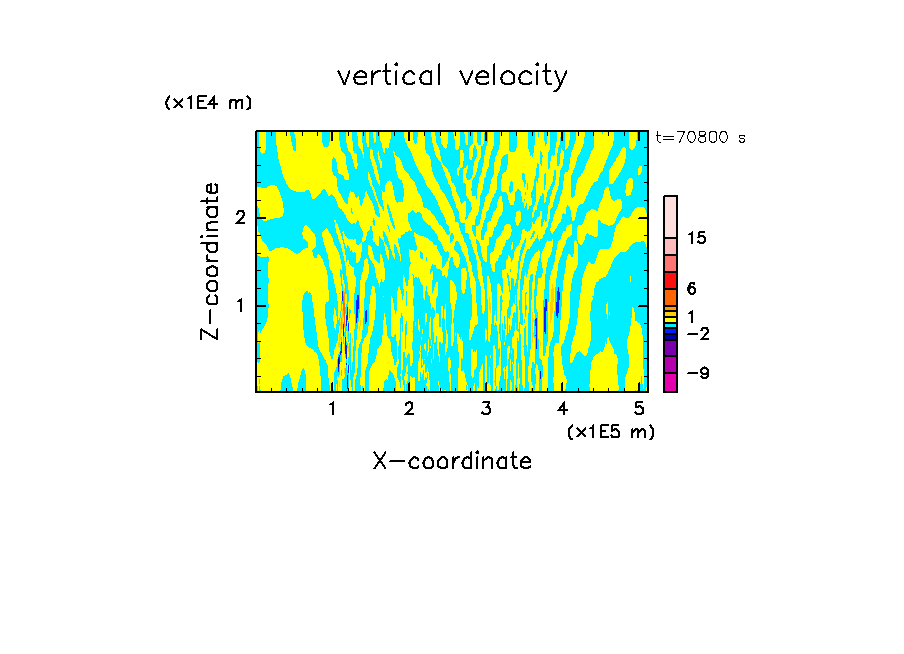 vertical velocity

(x1E4 m)

t=70800 s

Z-coordinate

2

1

15

6

1

−2

−9

1 2 3 4 5

(x1E5 m)

X-coordinate